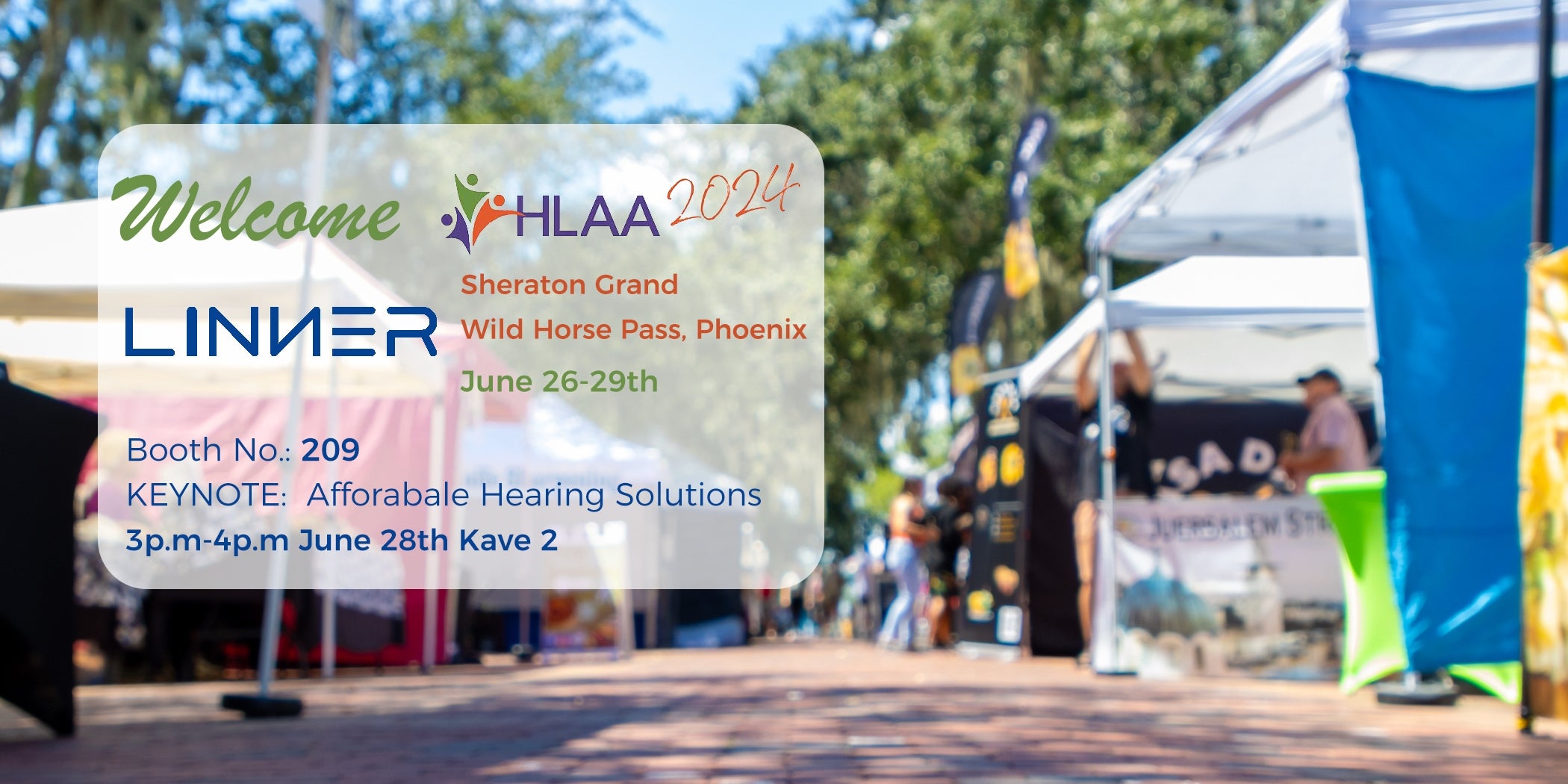 Welcome HLAA 2024

LINNER

Sheraton Grand
Wild Horse Pass, Phoenix

June 26-29th

Booth No.: 209
KEYNOTE: Afforabale Hearing Solutions
3p.m-4p.m June 28th Kave 2